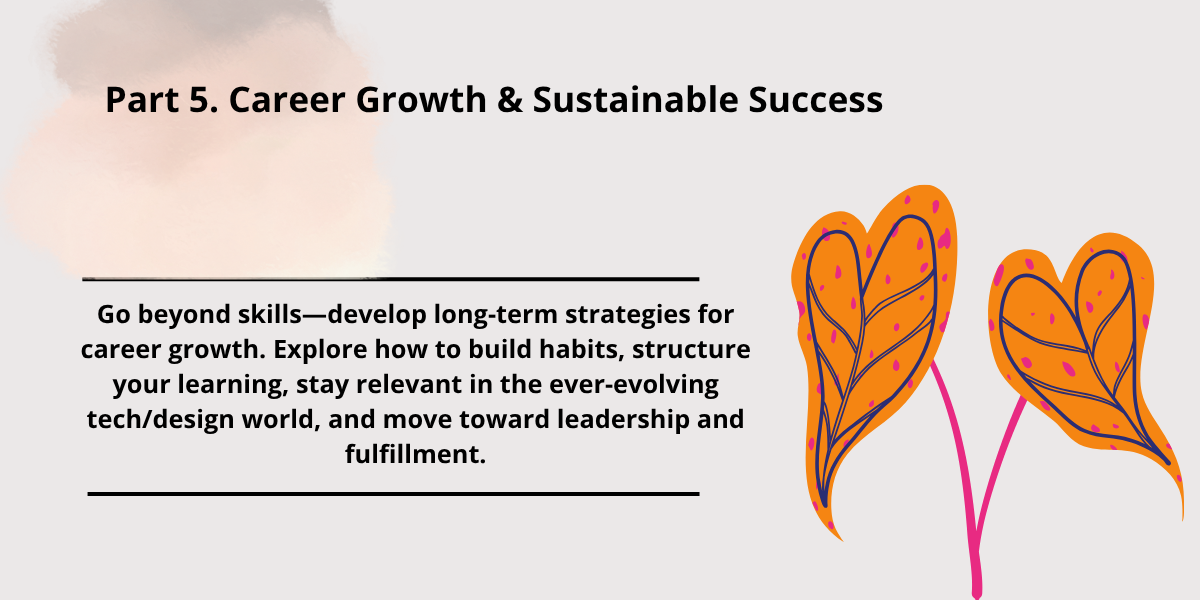 Part 5. Career Growth & Sustainable Success

Go beyond skills—develop long-term strategies for career growth. Explore how to build habits, structure your learning, stay relevant in the ever-evolving tech/design world, and move toward leadership and fulfillment.